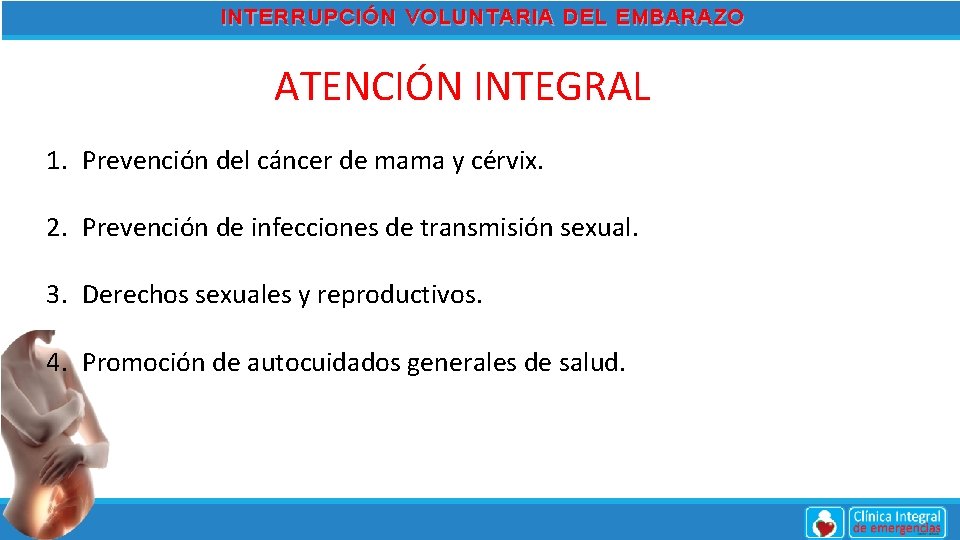 INTERRUPCIÓN VOLUNTARIA DEL EMBARAZO

ATENCIÓN INTEGRAL

1. Prevención del cáncer de mama y cérvix.

2. Prevención de infecciones de transmisión sexual.

3. Derechos sexuales y reproductivos.

4. Promoción de autocuidados generales de salud.

Clínica Integral de emergencias